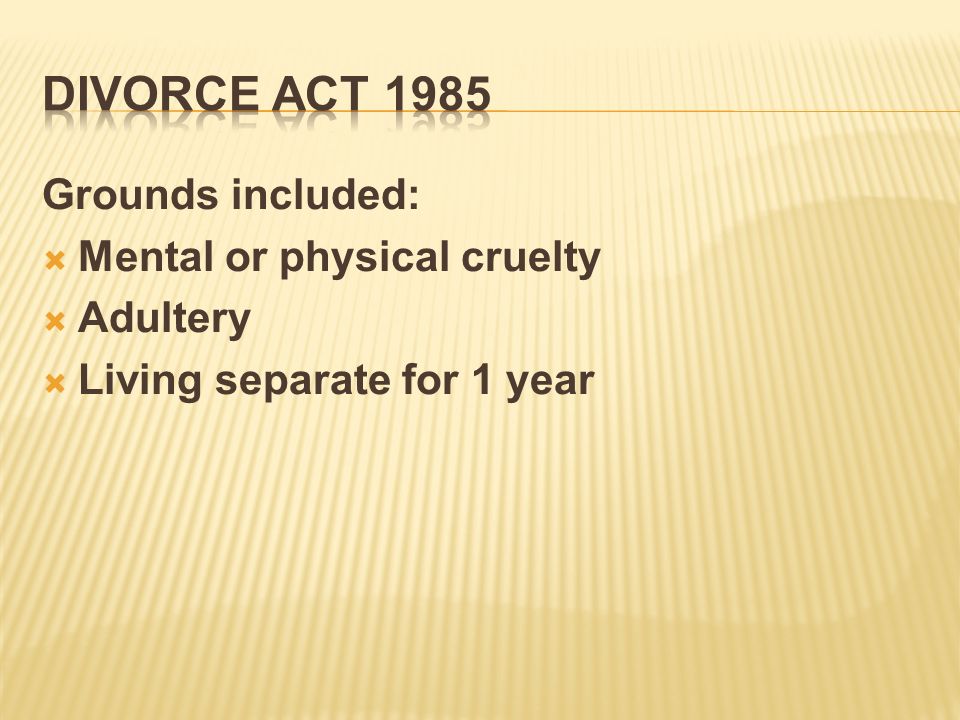 DIVORCE ACT 1985

Grounds included:
Mental or physical cruelty
Adultery
Living separate for 1 year